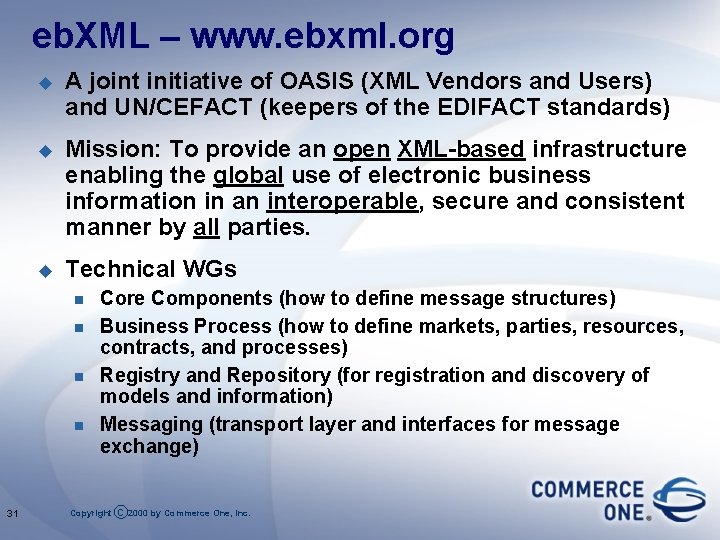 ebXML – www.ebxml.org

A joint initiative of OASIS (XML Vendors and Users) and UN/CEFACT (keepers of the EDIFACT standards)

Mission: To provide an open XML-based infrastructure enabling the global use of electronic business information in an interoperable, secure and consistent manner by all parties.

Technical WGs

Core Components (how to define message structures)

Business Process (how to define markets, parties, resources, contracts, and processes)

Registry and Repository (for registration and discovery of models and information)

Messaging (transport layer and interfaces for message exchange)

31

Copyright © 2000 by Commerce One, Inc.

COMMERCE ONE.